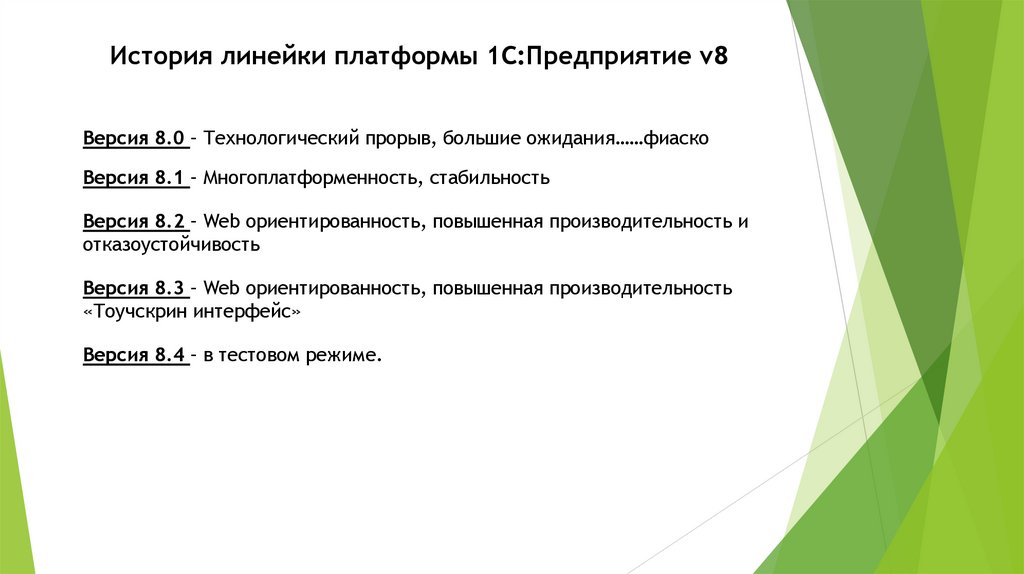 История линейки платформы 1С:Предприятие v8

Версия 8.0 – Технологический прорыв, большие ожидания……фиаско

Версия 8.1 – Многоплатформенность, стабильность

Версия 8.2 – Web ориентированность, повышенная производительность и отказоустойчивость

Версия 8.3 – Web ориентированность, повышенная производительность «Тоучскрин интерфейс»

Версия 8.4 – в тестовом режиме.